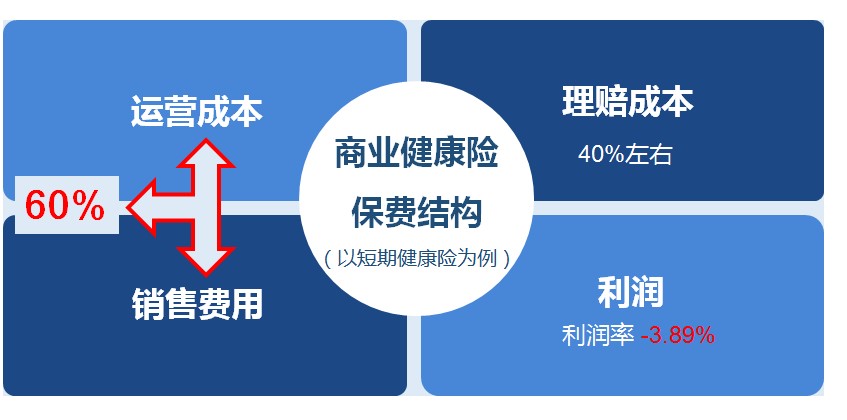 运营成本

60%

销售费用

商业健康险

保费结构

（以短期健康险为例）

理赔成本

40%左右

利润

利润率 -3.89%